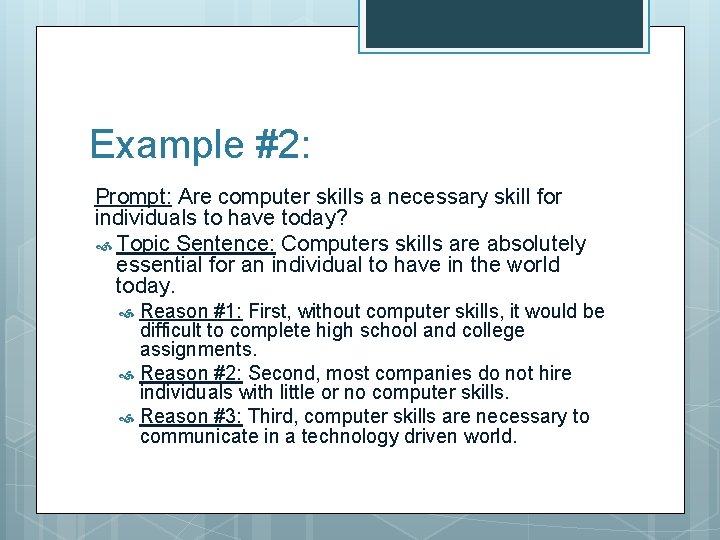 Example #2:

Prompt: Are computer skills a necessary skill for individuals to have today?

Topic Sentence: Computers skills are absolutely essential for an individual to have in the world today.

Reason #1: First, without computer skills, it would be difficult to complete high school and college assignments.

Reason #2: Second, most companies do not hire individuals with little or no computer skills.

Reason #3: Third, computer skills are necessary to communicate in a technology driven world.